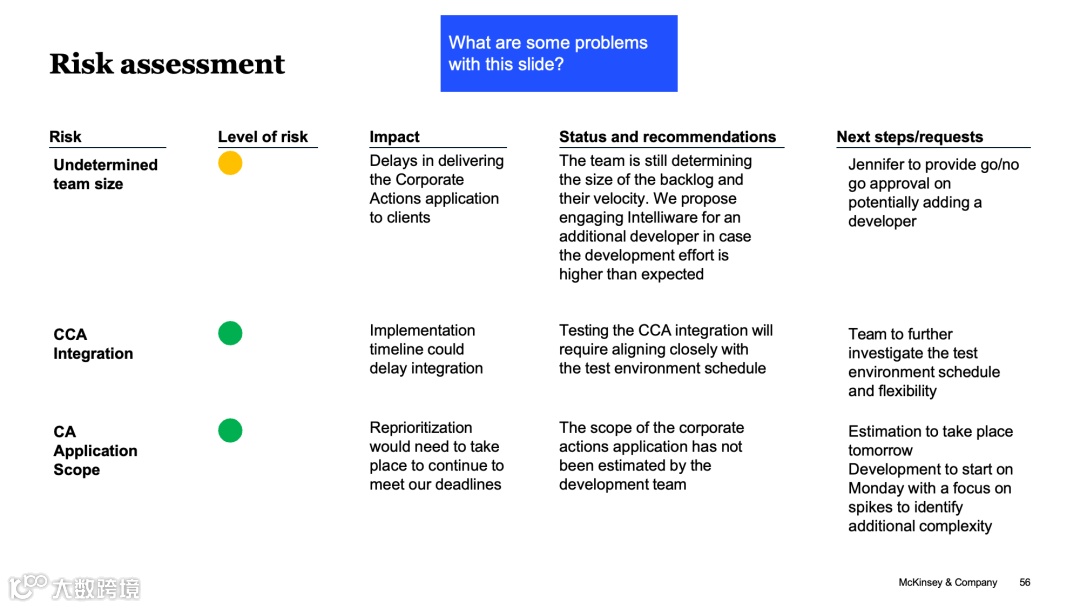 Risk assessment

What are some problems with this slide?

| Risk | Level of risk | Impact | Status and recommendations | Next steps/requests |
|---|---|---|---|---|
| Undetermined team size | | Delays in delivering the Corporate Actions application to clients | The team is still determining the size of the backlog and their velocity. We propose engaging Intelliware for an additional developer in case the development effort is higher than expected | Jennifer to provide go/no go approval on potentially adding a developer |
| CCA Integration | | Implementation timeline could delay integration | Testing the CCA integration will require aligning closely with the test environment schedule | Team to further investigate the test environment schedule and flexibility |
| CA Application Scope | | Reprioritization would need to take place to continue to meet our deadlines | The scope of the corporate actions application has not been estimated by the development team | Estimation to take place tomorrow Development to start on Monday with a focus on spikes to identify additional complexity |

大数跨境

McKinsey & Company 56